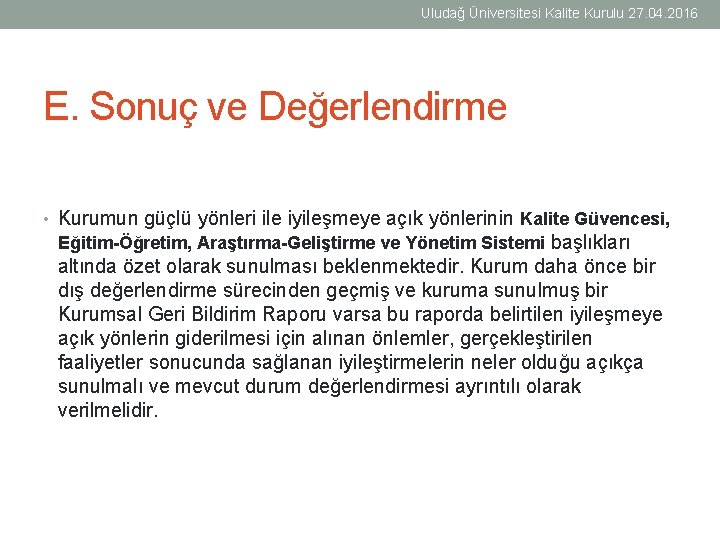 Uludağ Üniversitesi Kalite Kurulu 27.04.2016

E. Sonuç ve Değerlendirme

• Kurumun güçlü yönleri ile iyileşmeye açık yönlerinin Kalite Güvencesi, Eğitim-Öğretim, Araştırma-Geliştirme ve Yönetim Sistemi başlıkları altında özet olarak sunulması beklenmektedir. Kurum daha önce bir dış değerlendirme sürecinden geçmiş ve kuruma sunulmuş bir Kurumsal Geri Bildirim Raporu varsa bu raporda belirtilen iyileşmeye açık yönlerin giderilmesi için alınan önlemler, gerçekleştirilen faaliyetler sonucunda sağlanan iyileştirmelerin neler olduğu açıkça sunulmalı ve mevcut durum değerlendirmesi ayrıntılı olarak verilmelidir.